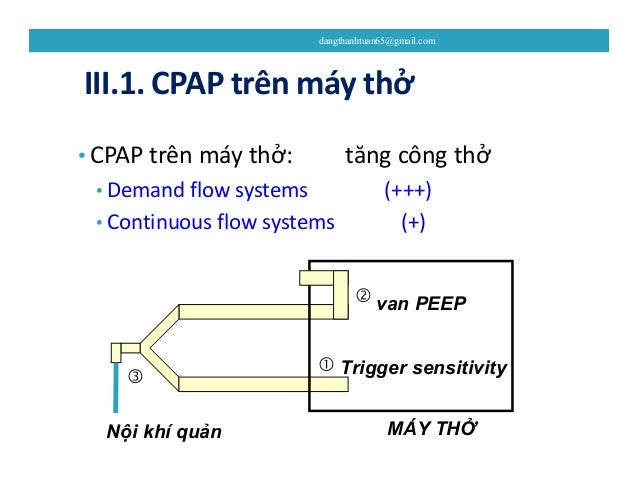 dangthanhtuan65@gmail.com

III.1. CPAP trên máy thở

• CPAP trên máy thở: tăng công thở
• Demand flow systems (+++)
• Continuous flow systems (+)

② van PEEP

① Trigger sensitivity

③

Nội khí quản

MÁY THỞ